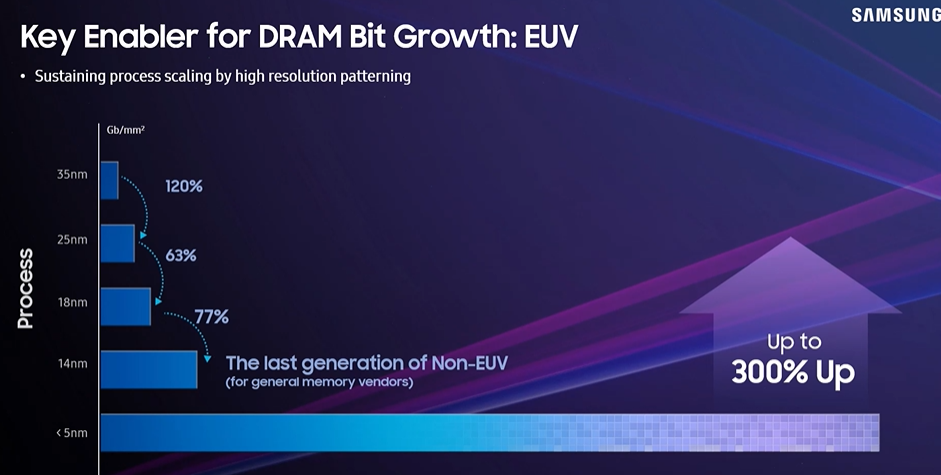 SAMSUNG

Key Enabler for DRAM Bit Growth: EUV

• Sustaining process scaling by high resolution patterning

Gb/mm²

Process

35nm

120%

25nm

63%

18nm

77%

14nm

The last generation of Non-EUV
(for general memory vendors)

< 5nm

Up to
300% Up